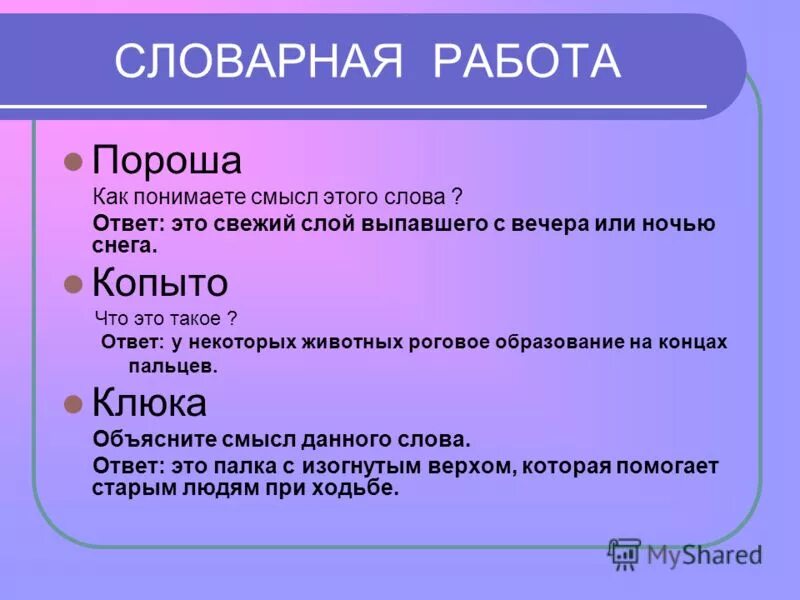 СЛОВАРНАЯ РАБОТА

Пороша

Как понимаете смысл этого слова ?

Ответ: это свежий слой выпавшего с вечера или ночью снега.

Копыто

Что это такое ?

Ответ: у некоторых животных роговое образование на концах пальцев.

Клюка

Объясните смысл данного слова.

Ответ: это палка с изогнутым верхом, которая помогает старым людям при ходьбе.

MyShared